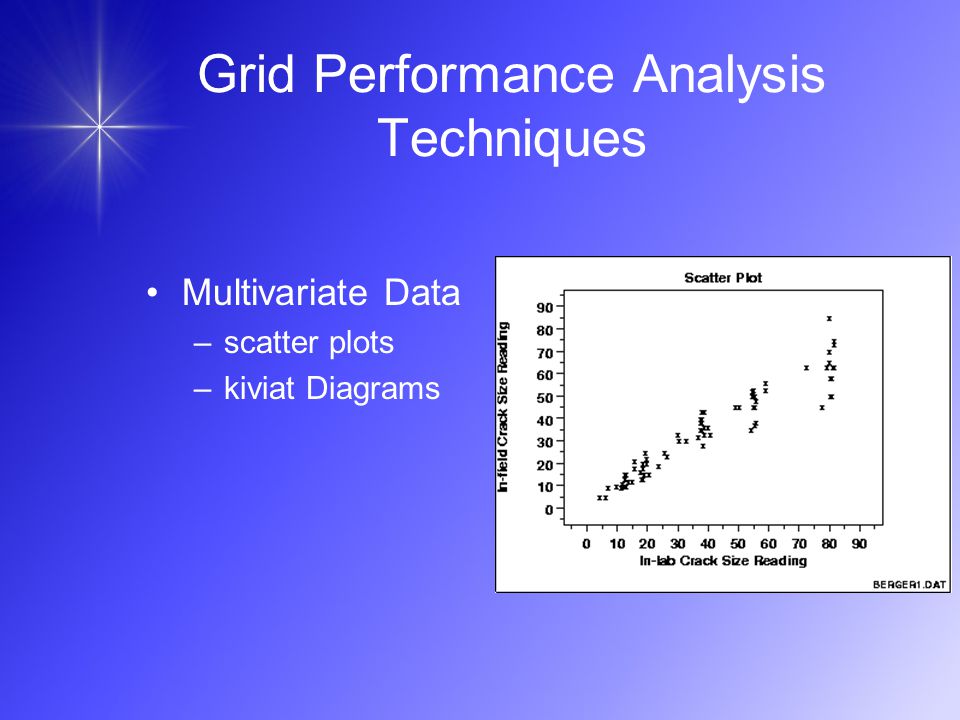 Grid Performance Analysis Techniques

• Multivariate Data
– scatter plots
– kiviat Diagrams

Scatter Plot

In-field Crack Size Reading

90
80
70
60
50
40
30
20
10
0

0 10 20 30 40 50 60 70 80 90

In-lab Crack Size Reading

BERGER1.DAT